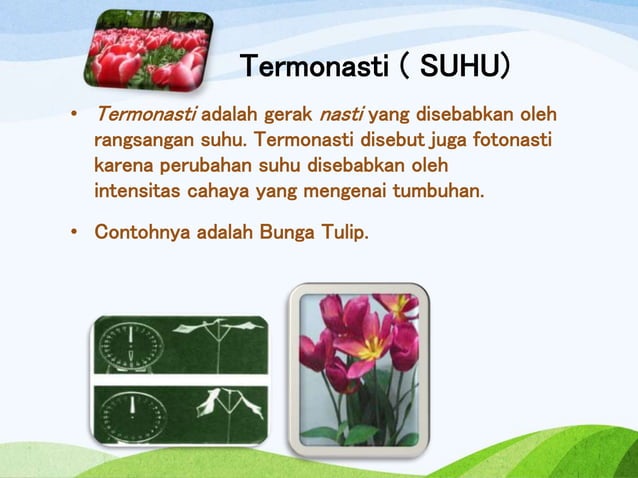 Termonasti ( SUHU)

• Termonasti adalah gerak nasti yang disebabkan oleh rangsangan suhu. Termonasti disebut juga fotonasti karena perubahan suhu disebabkan oleh intensitas cahaya yang mengenai tumbuhan.

• Contohnya adalah Bunga Tulip.